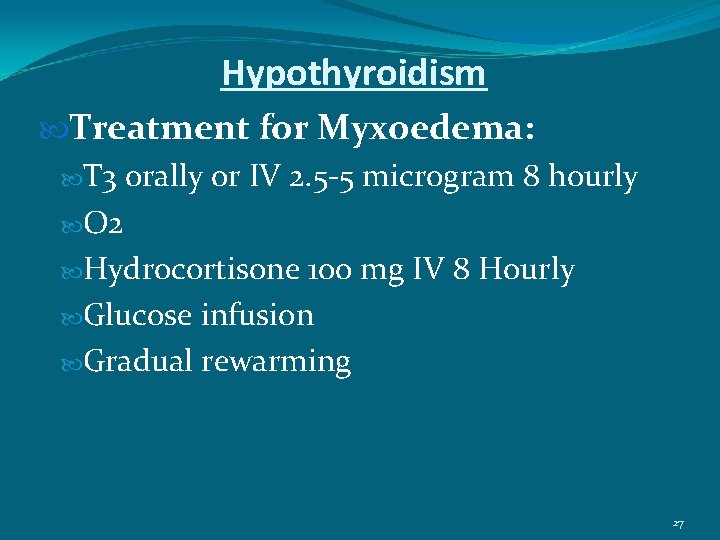 Hypothyroidism

Treatment for Myxoedema:

T3 orally or IV 2.5-5 microgram 8 hourly

O2

Hydrocortisone 100 mg IV 8 Hourly

Glucose infusion

Gradual rewarming

27